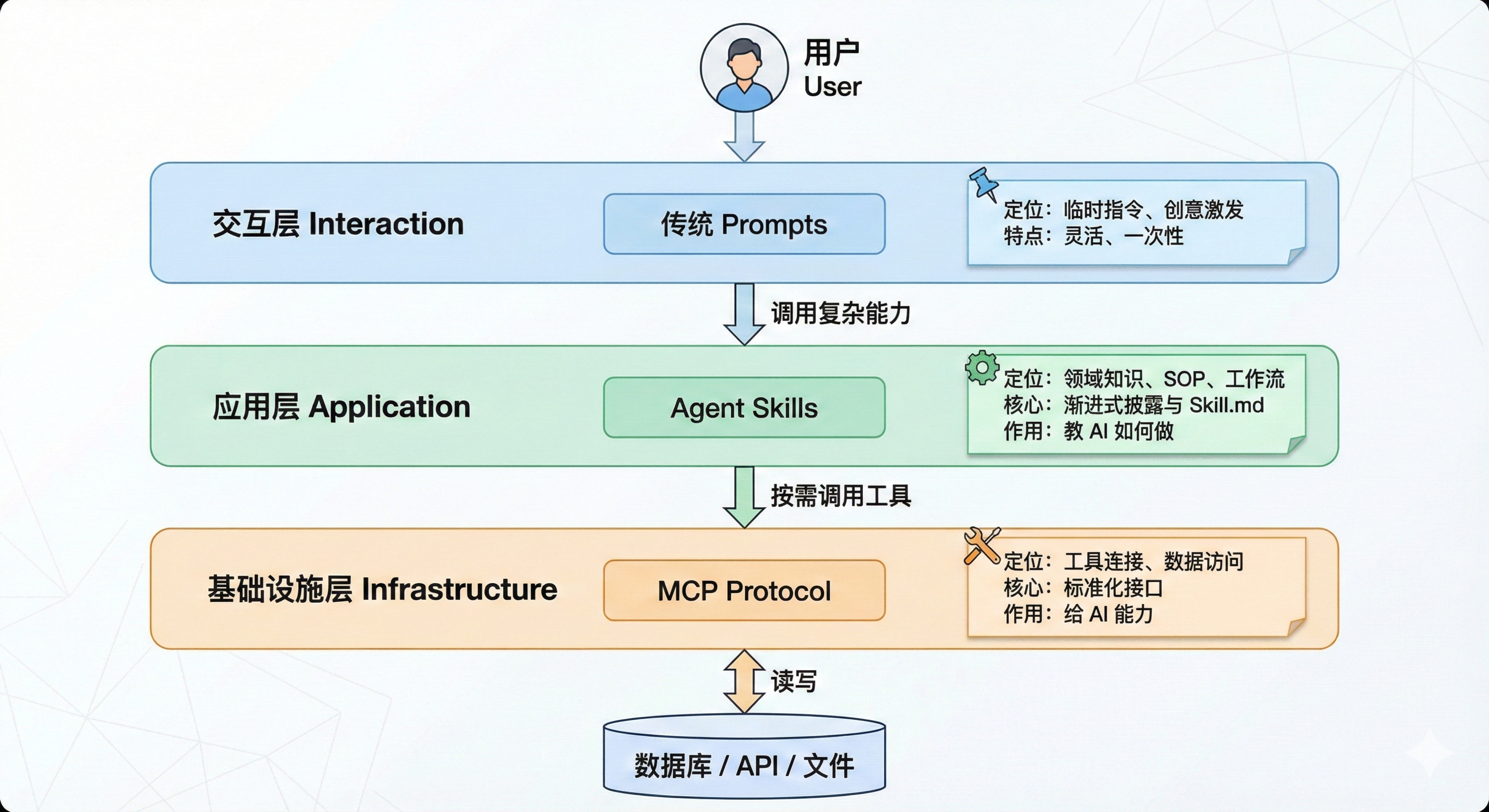 用户
User

交互层 Interaction

传统 Prompts

定位：临时指令、创意激发
特点：灵活、一次性

调用复杂能力

应用层 Application

Agent Skills

定位：领域知识、SOP、工作流
核心：渐进式披露与 Skill.md
作用：教 AI 如何做

按需调用工具

基础设施层 Infrastructure

MCP Protocol

定位：工具连接、数据访问
核心：标准化接口
作用：给 AI 能力

读写

数据库 / API / 文件